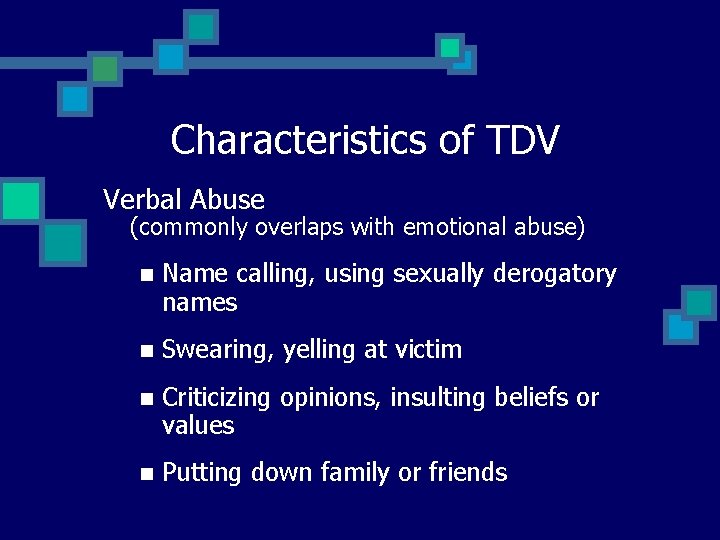 Characteristics of TDV

Verbal Abuse
(commonly overlaps with emotional abuse)

- Name calling, using sexually derogatory names
- Swearing, yelling at victim
- Criticizing opinions, insulting beliefs or values
- Putting down family or friends